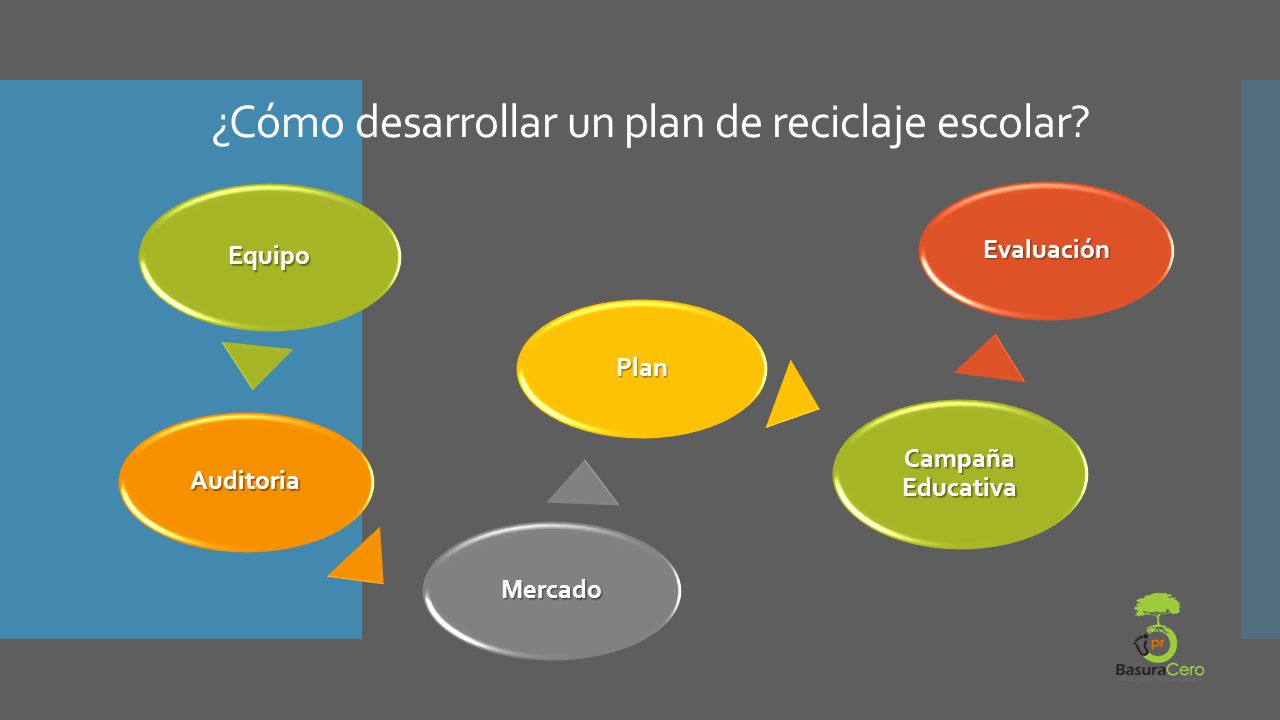 ¿Cómo desarrollar un plan de reciclaje escolar?

Equipo

Auditoria

Mercado

Plan

Campaña Educativa

Evaluación

pr
BasuraCero